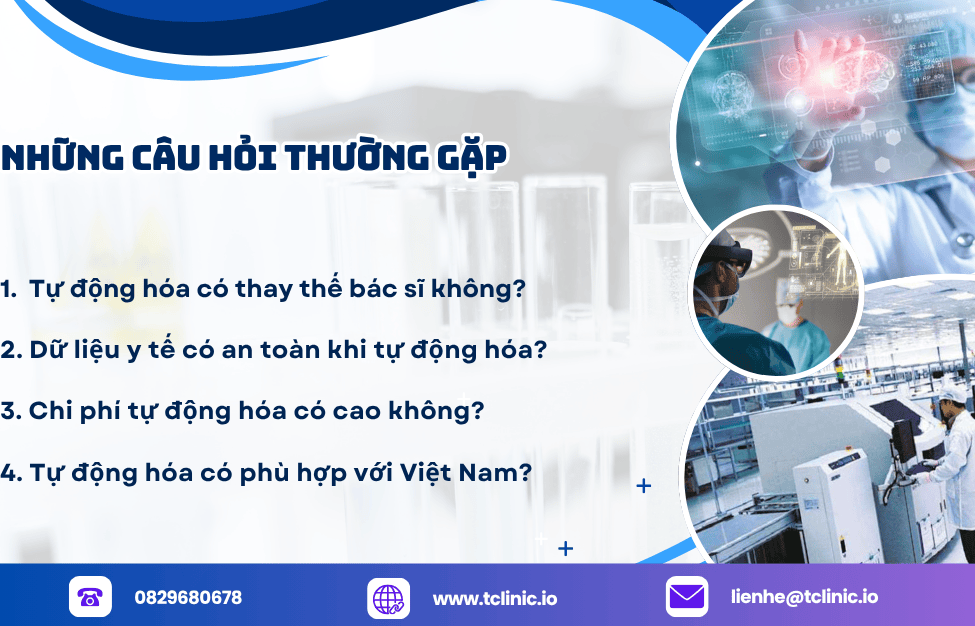 NHỮNG CÂU HỎI THƯỜNG GẶP

1. Tự động hóa có thay thế bác sĩ không?

2. Dữ liệu y tế có an toàn khi tự động hóa?

3. Chi phí tự động hóa có cao không?

4. Tự động hóa có phù hợp với Việt Nam?

0829680678

www.tclinic.io

lienhe@tclinic.io